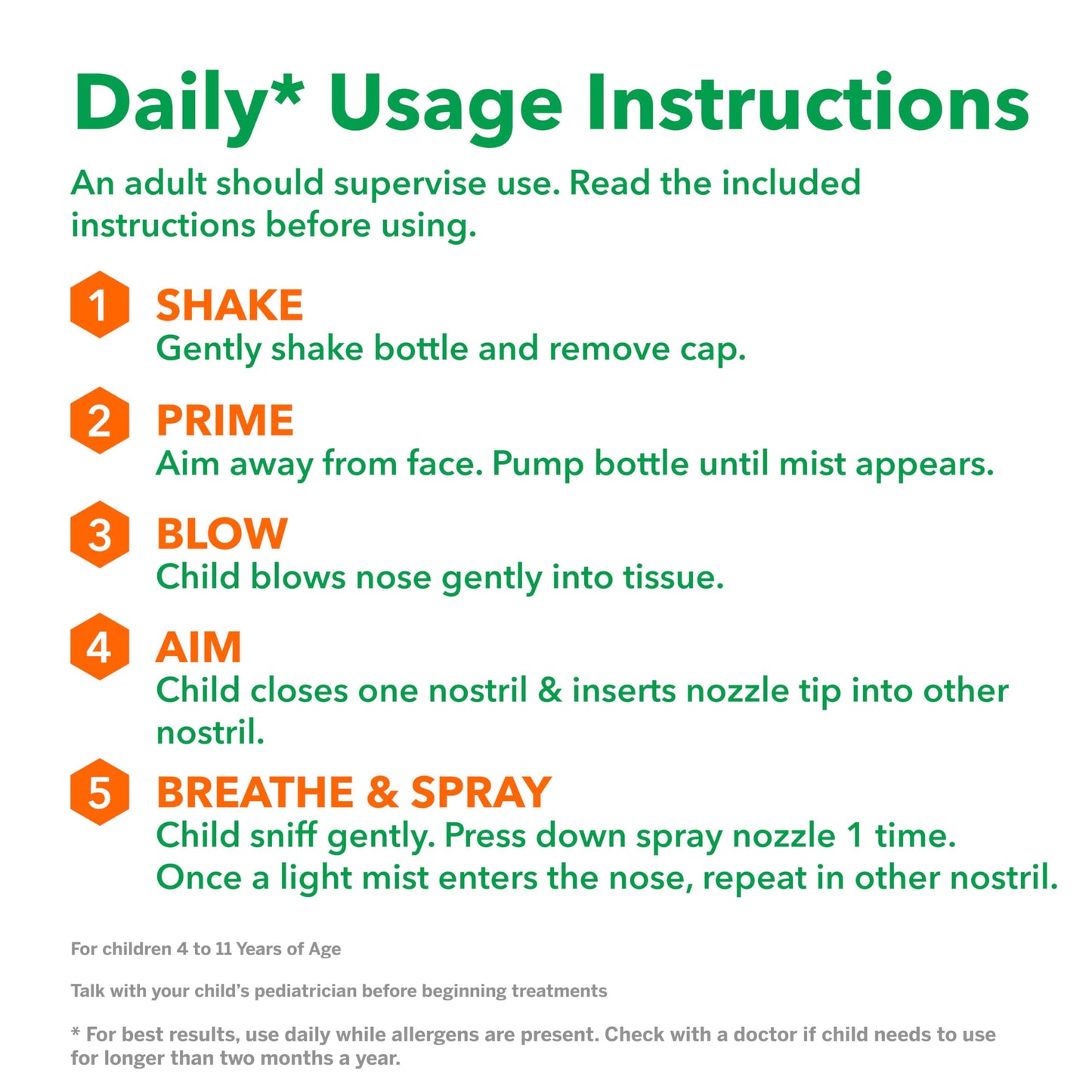 Daily* Usage Instructions

An adult should supervise use. Read the included instructions before using.

1 SHAKE
Gently shake bottle and remove cap.

2 PRIME
Aim away from face. Pump bottle until mist appears.

3 BLOW
Child blows nose gently into tissue.

4 AIM
Child closes one nostril & inserts nozzle tip into other nostril.

5 BREATHE & SPRAY
Child sniff gently. Press down spray nozzle 1 time. Once a light mist enters the nose, repeat in other nostril.

For children 4 to 11 Years of Age

Talk with your child's pediatrician before beginning treatments

* For best results, use daily while allergens are present. Check with a doctor if child needs to use for longer than two months a year.